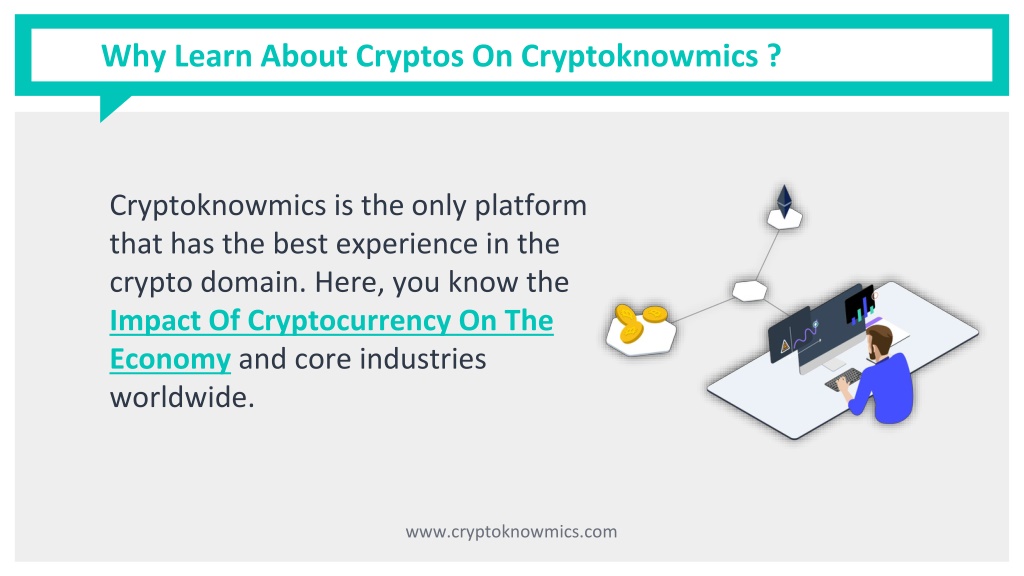 Why Learn About Cryptos On Cryptoknowmics ?

Cryptoknowmics is the only platform that has the best experience in the crypto domain. Here, you know the Impact Of Cryptocurrency On The Economy and core industries worldwide.

www.cryptoknowmics.com